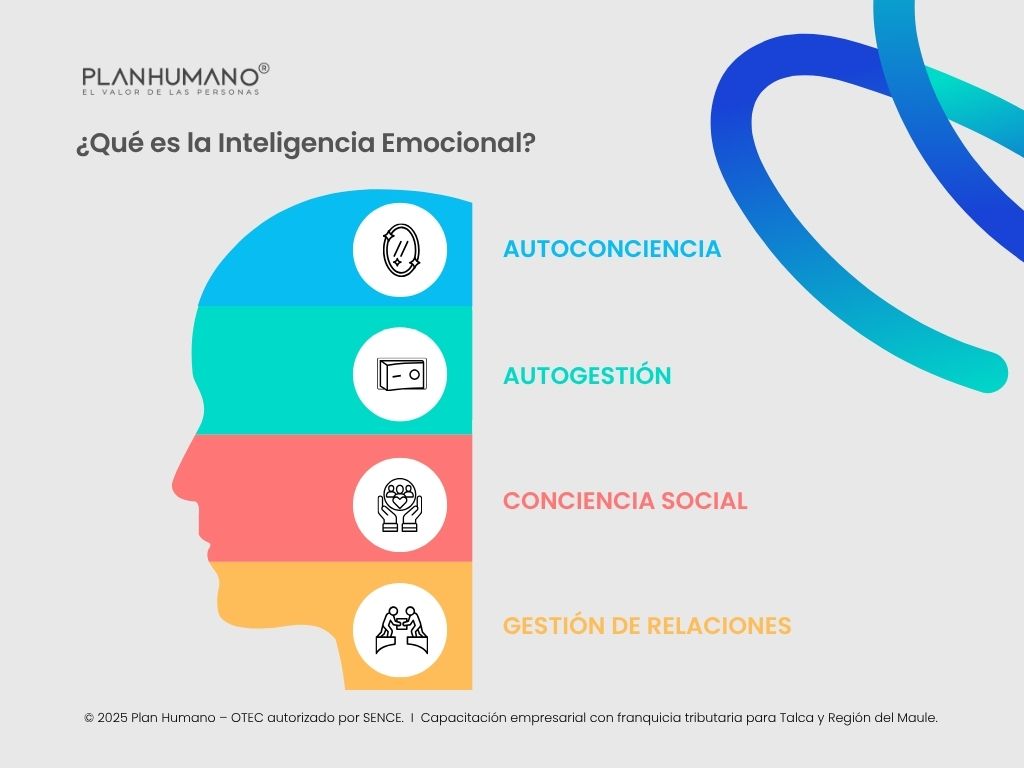 PLANHUMANO®
EL VALOR DE LAS PERSONAS

¿Qué es la Inteligencia Emocional?

AUTOCONCIENCIA

AUTOGESTIÓN

CONCIENCIA SOCIAL

GESTIÓN DE RELACIONES

© 2025 Plan Humano – OTEC autorizado por SENCE. I Capacitación empresarial con franquicia tributaria para Talca y Región del Maule.